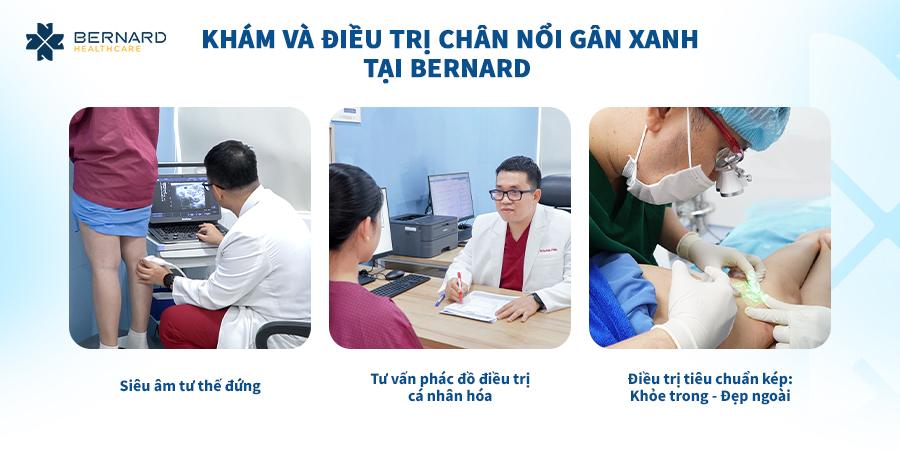 BERNARD
HEALTHCARE

KHÁM VÀ ĐIỀU TRỊ CHÂN NỔI GÂN XANH
TẠI BERNARD

Siêu âm tư thế đứng

Tư vấn phác đồ điều trị cá nhân hóa

Điều trị tiêu chuẩn kép:
Khỏe trong - Đẹp ngoài